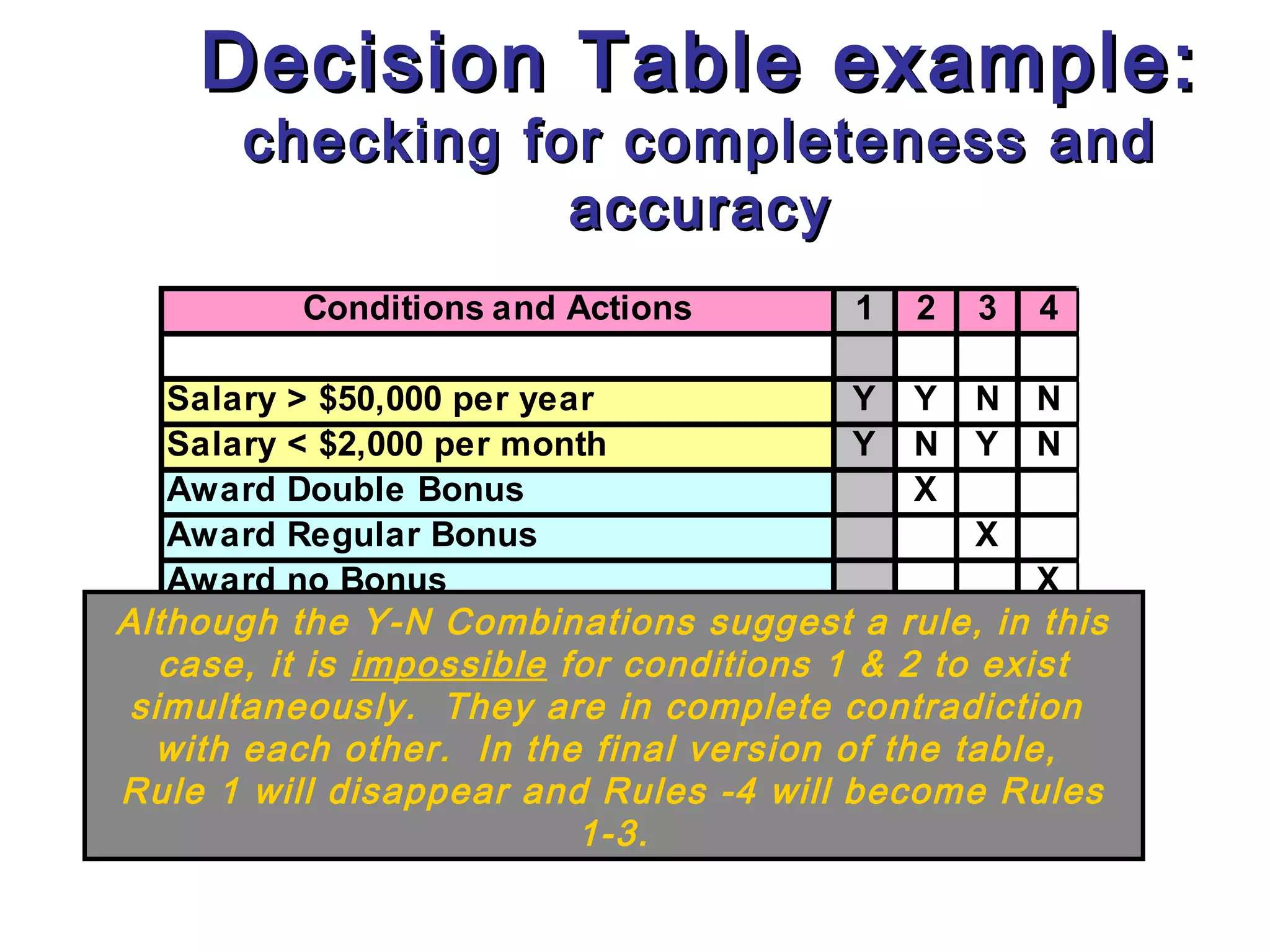 Decision Table example:
checking for completeness and accuracy

| Conditions and Actions | 1 | 2 | 3 | 4 |
|---|---|---|---|---|
| | | | | |
| Salary > \$50,000 per year | Y | Y | N | N |
| Salary < \$2,000 per month | Y | N | Y | N |
| Award Double Bonus | | X | | |
| Award Regular Bonus | | | X | |
| Award no Bonus | | | | X |

Although the Y-N Combinations suggest a rule, in this case, it is impossible for conditions 1 & 2 to exist simultaneously. They are in complete contradiction with each other. In the final version of the table, Rule 1 will disappear and Rules -4 will become Rules 1-3.